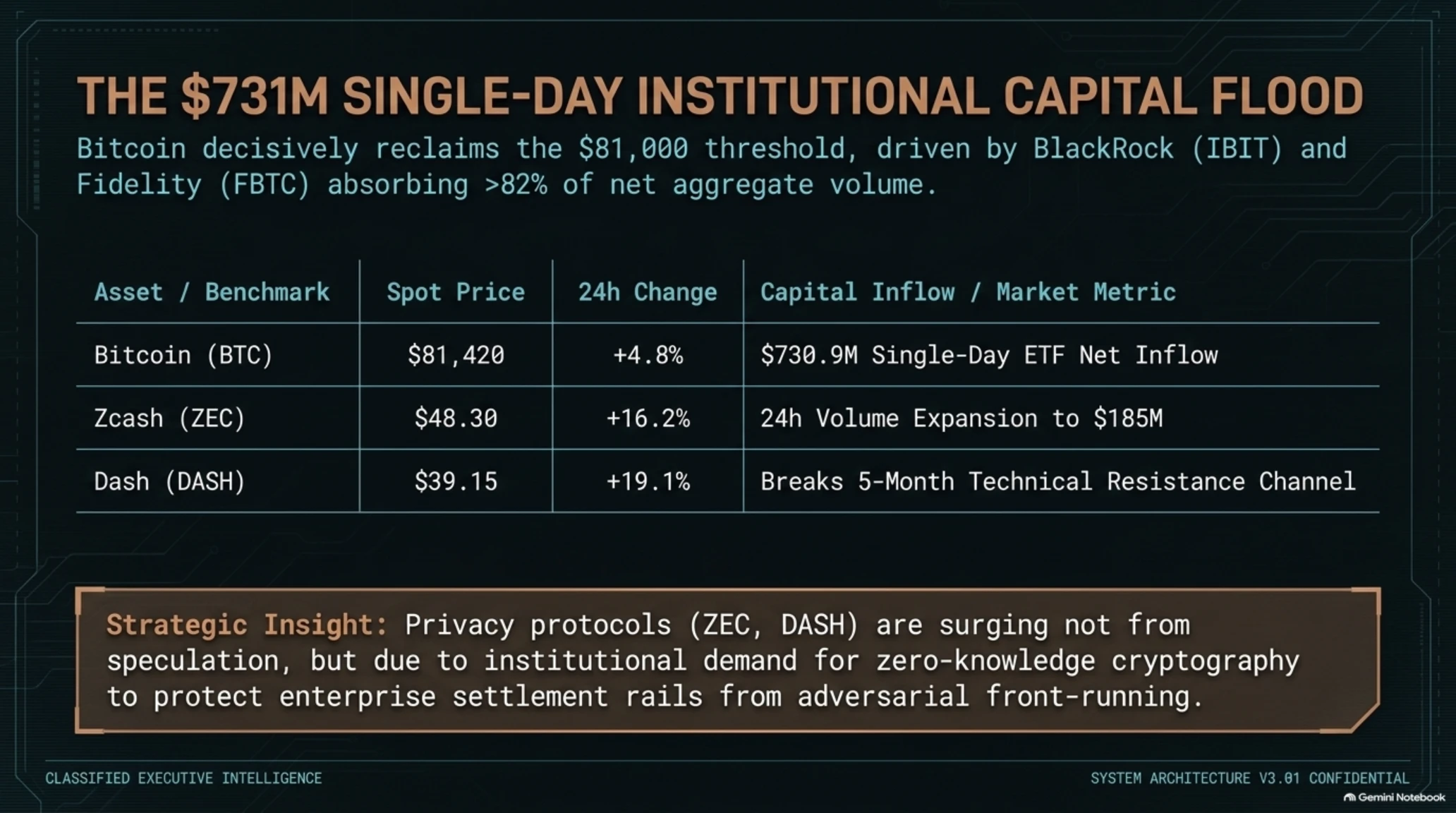 THE \$731M SINGLE-DAY INSTITUTIONAL CAPITAL FLOOD

Bitcoin decisively reclaims the \$81,000 threshold, driven by BlackRock (IBIT) and Fidelity (FBTC) absorbing >82% of net aggregate volume.

| Asset / Benchmark | Spot Price | 24h Change | Capital Inflow / Market Metric |
|---|---|---|---|
| Bitcoin (BTC) | \$81,420 | +4.8% | \$730.9M Single-Day ETF Net Inflow |
| Zcash (ZEC) | \$48.30 | +16.2% | 24h Volume Expansion to \$185M |
| Dash (DASH) | \$39.15 | +19.1% | Breaks 5-Month Technical Resistance Channel |

Strategic Insight: Privacy protocols (ZEC, DASH) are surging not from speculation, but due to institutional demand for zero-knowledge cryptography to protect enterprise settlement rails from adversarial front-running.

CLASSIFIED EXECUTIVE INTELLIGENCE

SYSTEM ARCHITECTURE V3.01 CONFIDENTIAL

Gemini Notebook